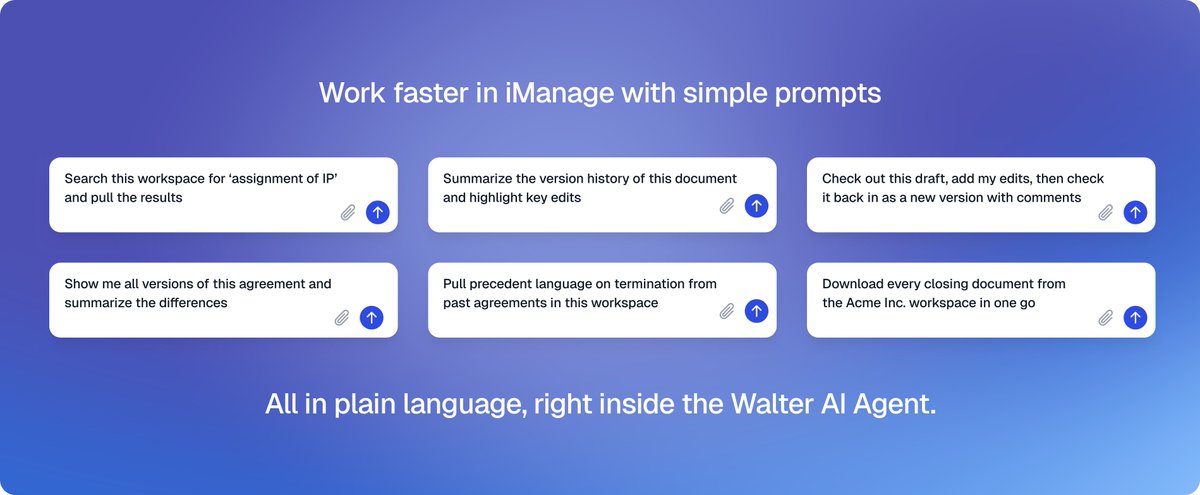 Work faster in iManage with simple prompts

Search this workspace for ‘assignment of IP’ and pull the results

Summarize the version history of this document and highlight key edits

Check out this draft, add my edits, then check it back in as a new version with comments

Show me all versions of this agreement and summarize the differences

Pull precedent language on termination from past agreements in this workspace

Download every closing document from the Acme Inc. workspace in one go

All in plain language, right inside the Walter AI Agent.